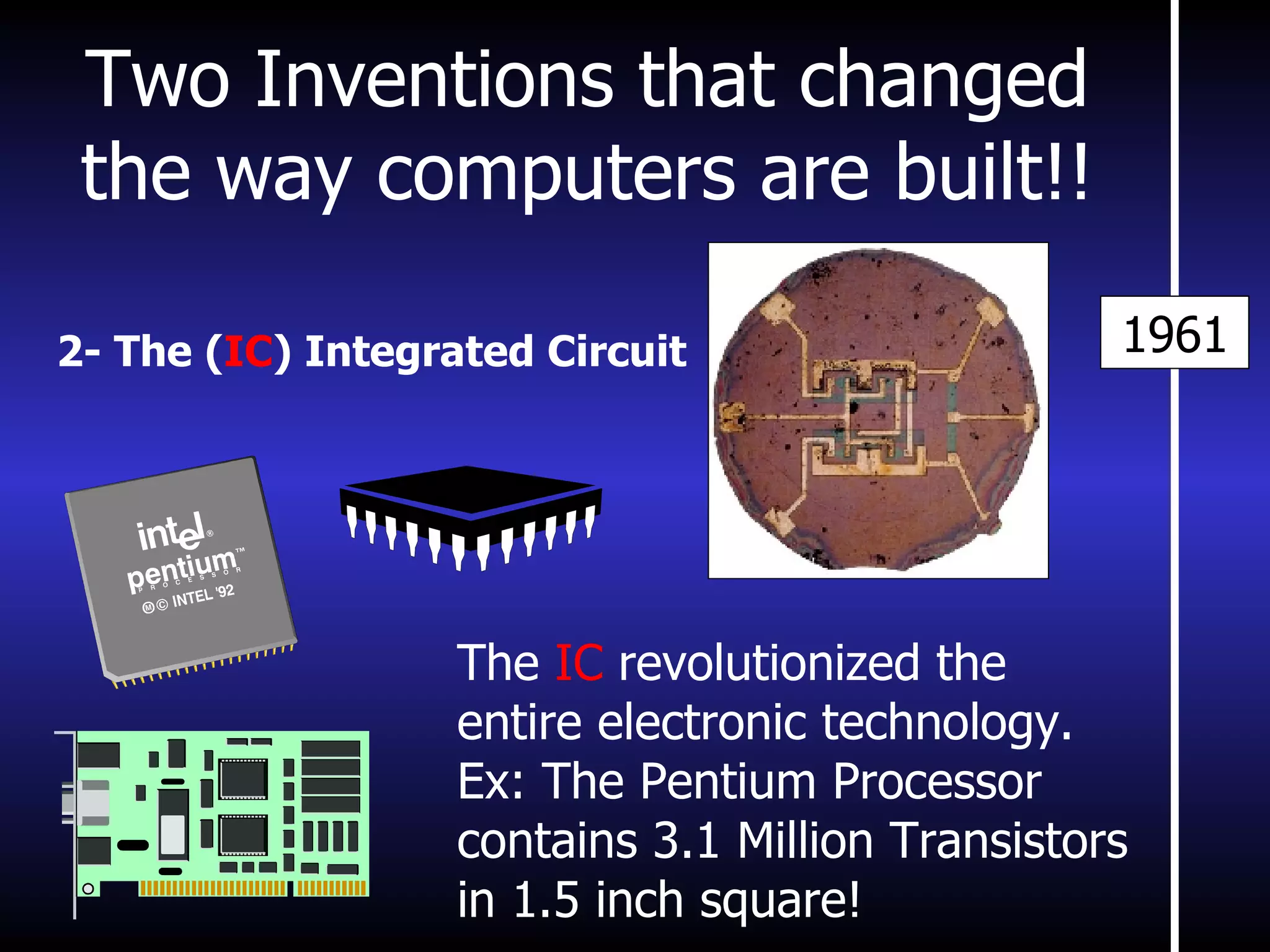 Two Inventions that changed the way computers are built!!

2- The (IC) Integrated Circuit

1961

intel®
pentium™
PROCESSOR
Ⓜ© INTEL '92

The IC revolutionized the entire electronic technology.
Ex: The Pentium Processor contains 3.1 Million Transistors in 1.5 inch square!